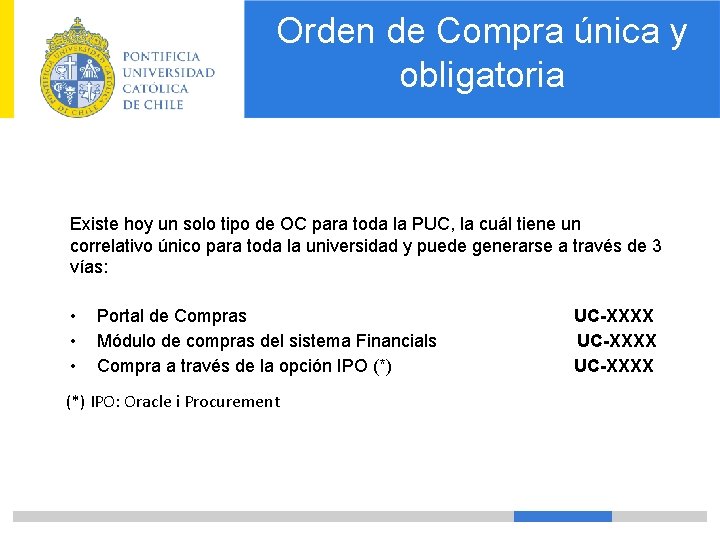 PONTIFICIA UNIVERSIDAD CATÓLICA DE CHILE

Orden de Compra única y obligatoria

Existe hoy un solo tipo de OC para toda la PUC, la cuál tiene un correlativo único para toda la universidad y puede generarse a través de 3 vías:

• Portal de Compras UC-XXXX
• Módulo de compras del sistema Financials UC-XXXX
• Compra a través de la opción IPO (*) UC-XXXX

(*) IPO: Oracle i Procurement